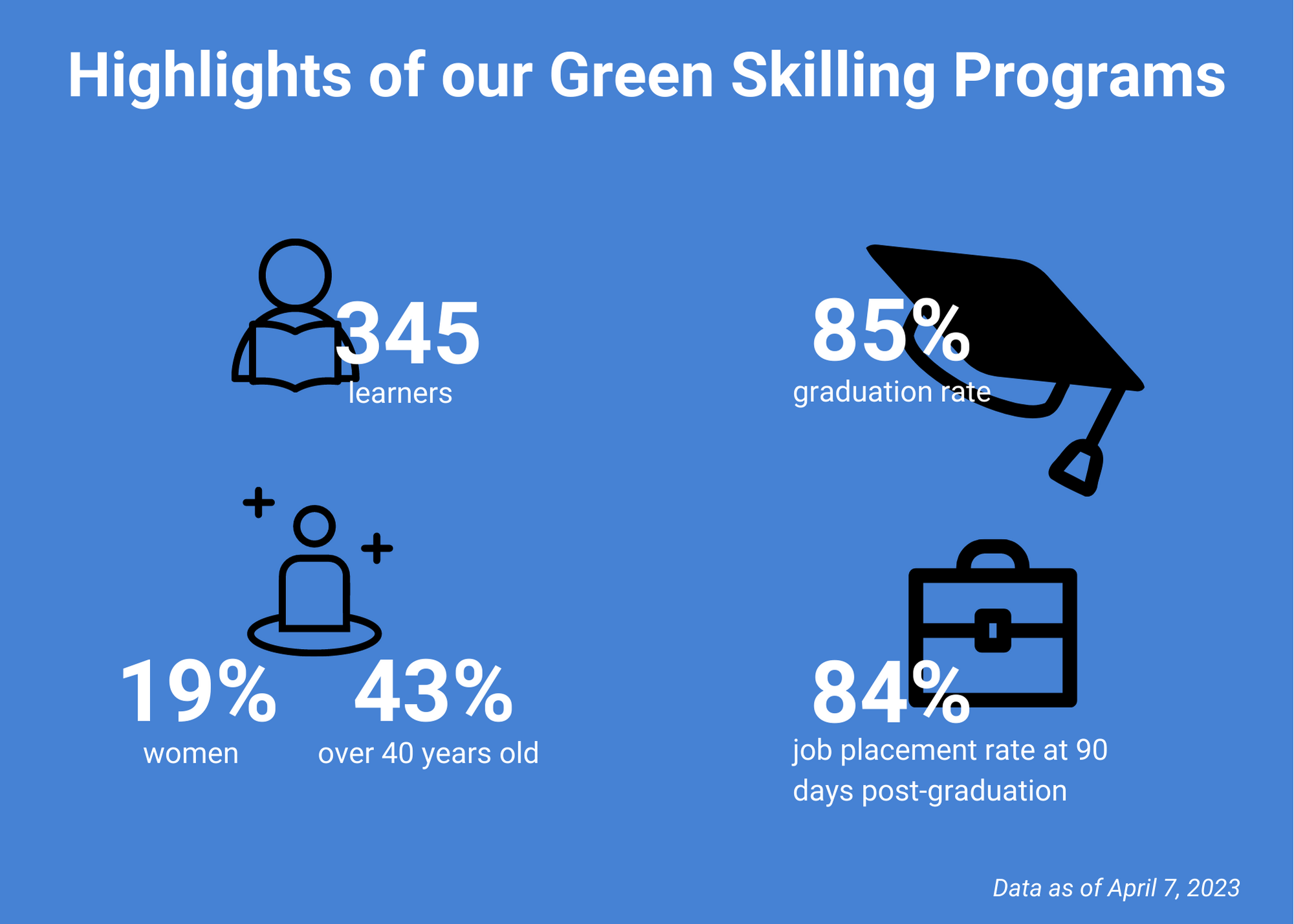 Highlights of our Green Skilling Programs

345
learners

85%
graduation rate

19%
women

43%
over 40 years old

84%
job placement rate at 90 days post-graduation

Data as of April 7, 2023